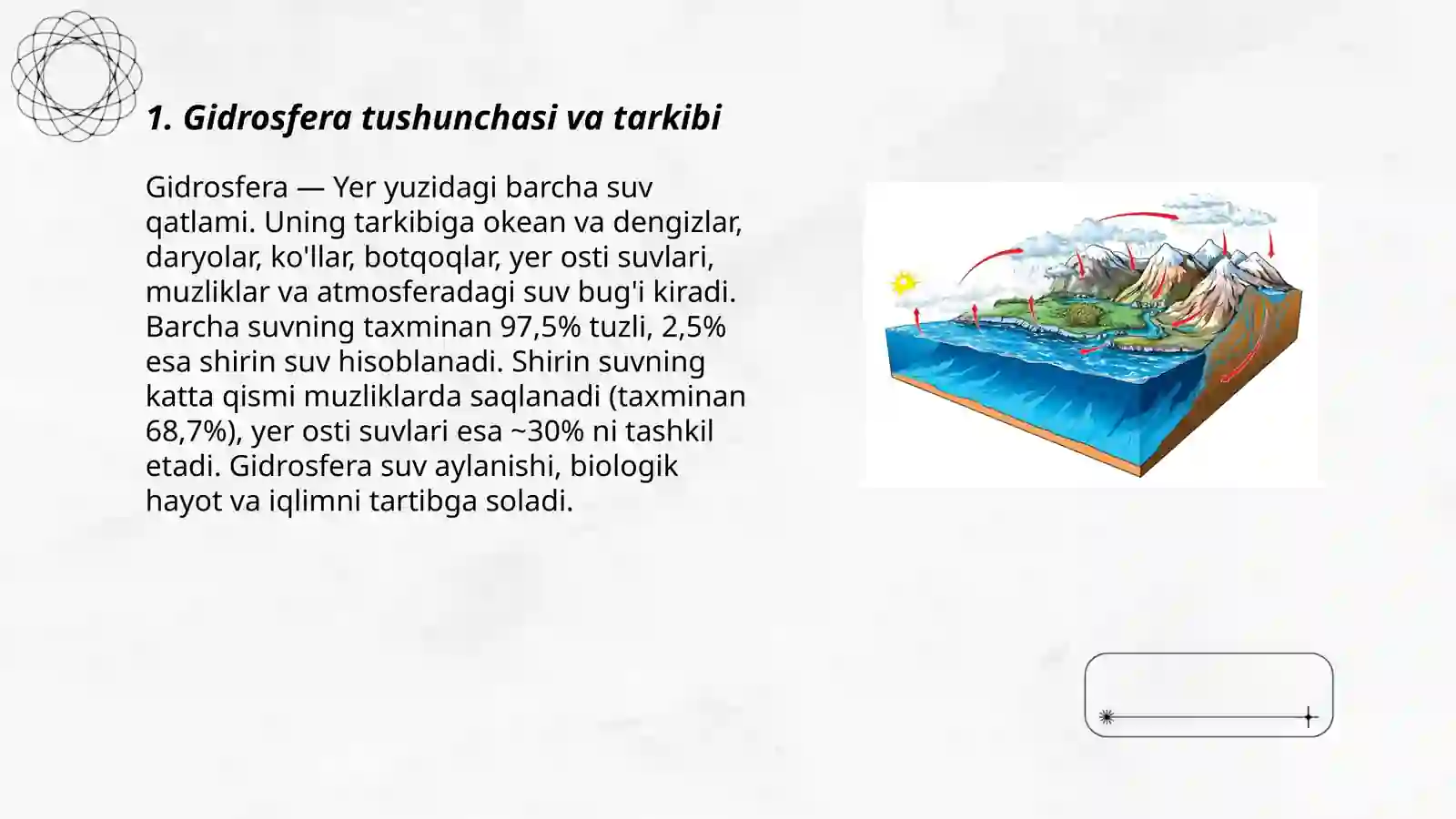 1. Gidrosfera tushunchasi va tarkibi

Gidrosfera — Yer yuzidagi barcha suv qatlami. Uning tarkibiga okean va dengizlar, daryolar, ko'llar, botqoqlar, yer osti suvlari, muzliklar va atmosferadagi suv bug'i kiradi. Barcha suvning taxminan 97,5% tuzli, 2,5% esa shirin suv hisoblanadi. Shirin suvning katta qismi muzliklarda saqlanadi (taxminan 68,7%), yer osti suvlari esa ~30% ni tashkil etadi. Gidrosfera suv aylanishi, biologik hayot va iqlimni tartibga soladi.